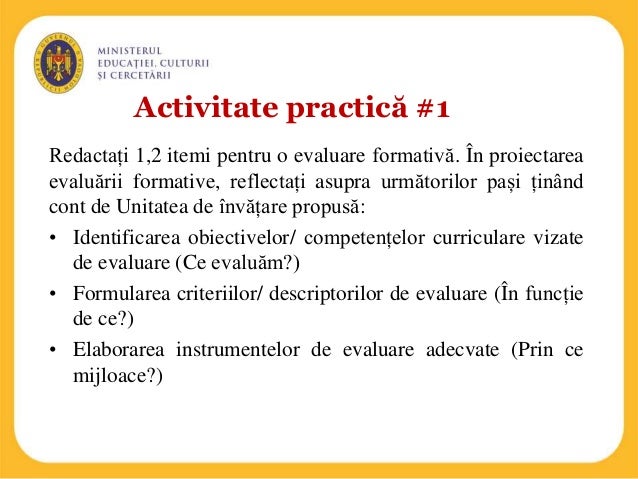 GUVERNUL REPUBLICII MOLDOVA

MINISTERUL
EDUCAȚIEI, CULTURII
ȘI CERCETĂRII

Activitate practică #1

Redactați 1,2 itemi pentru o evaluare formativă. În proiectarea evaluării formative, reflectați asupra următorilor pași ținând cont de Unitatea de învățare propusă:

• Identificarea obiectivelor/ competențelor curriculare vizate de evaluare (Ce evaluăm?)
• Formularea criteriilor/ descriptorilor de evaluare (În funcție de ce?)
• Elaborarea instrumentelor de evaluare adecvate (Prin ce mijloace?)